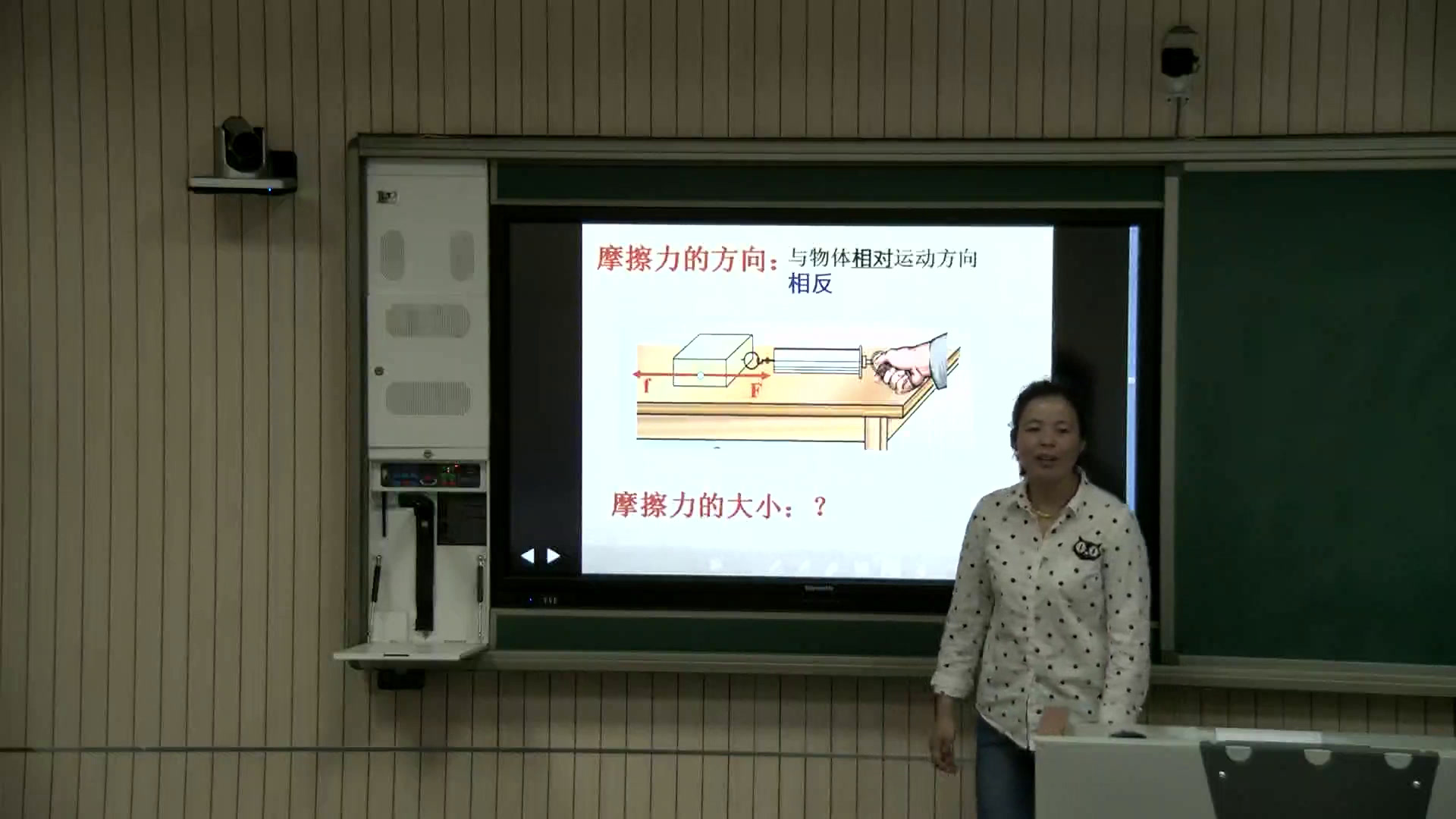 摩擦力的方向：与物体相对运动方向相反

f
F

摩擦力的大小：？